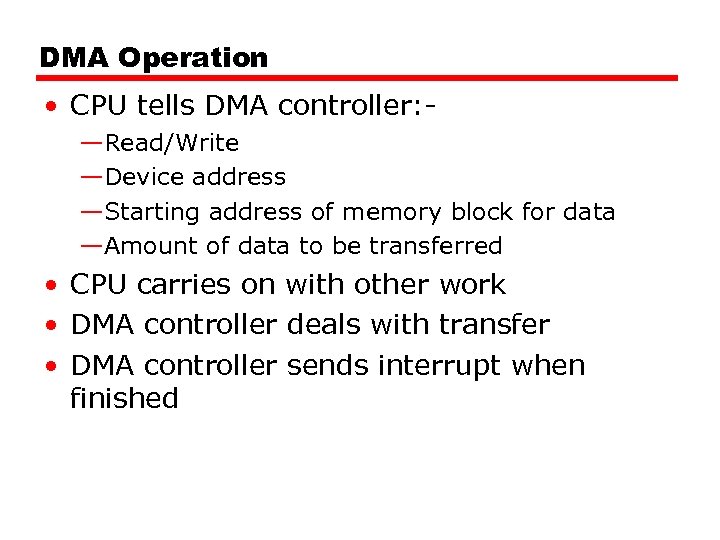 DMA Operation

• CPU tells DMA controller:-
—Read/Write
—Device address
—Starting address of memory block for data
—Amount of data to be transferred
• CPU carries on with other work
• DMA controller deals with transfer
• DMA controller sends interrupt when finished